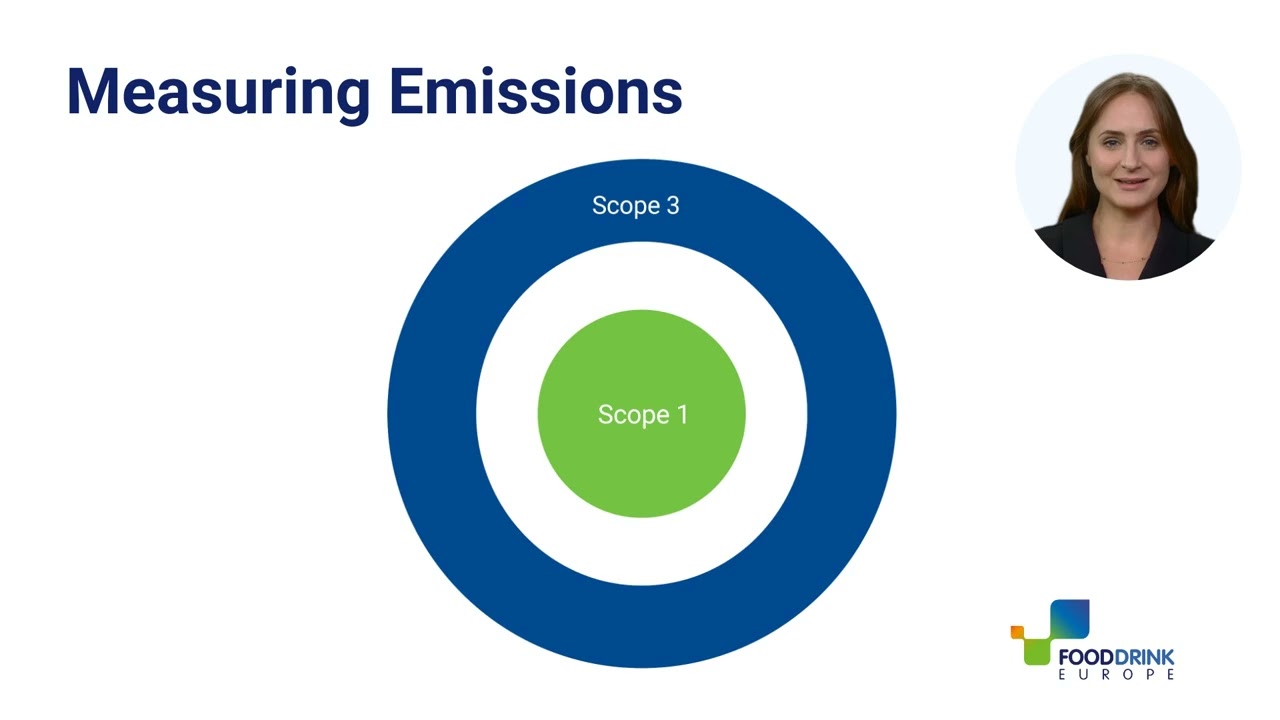 Measuring Emissions

Scope 3

Scope 1

FOODDRINK
EUROPE